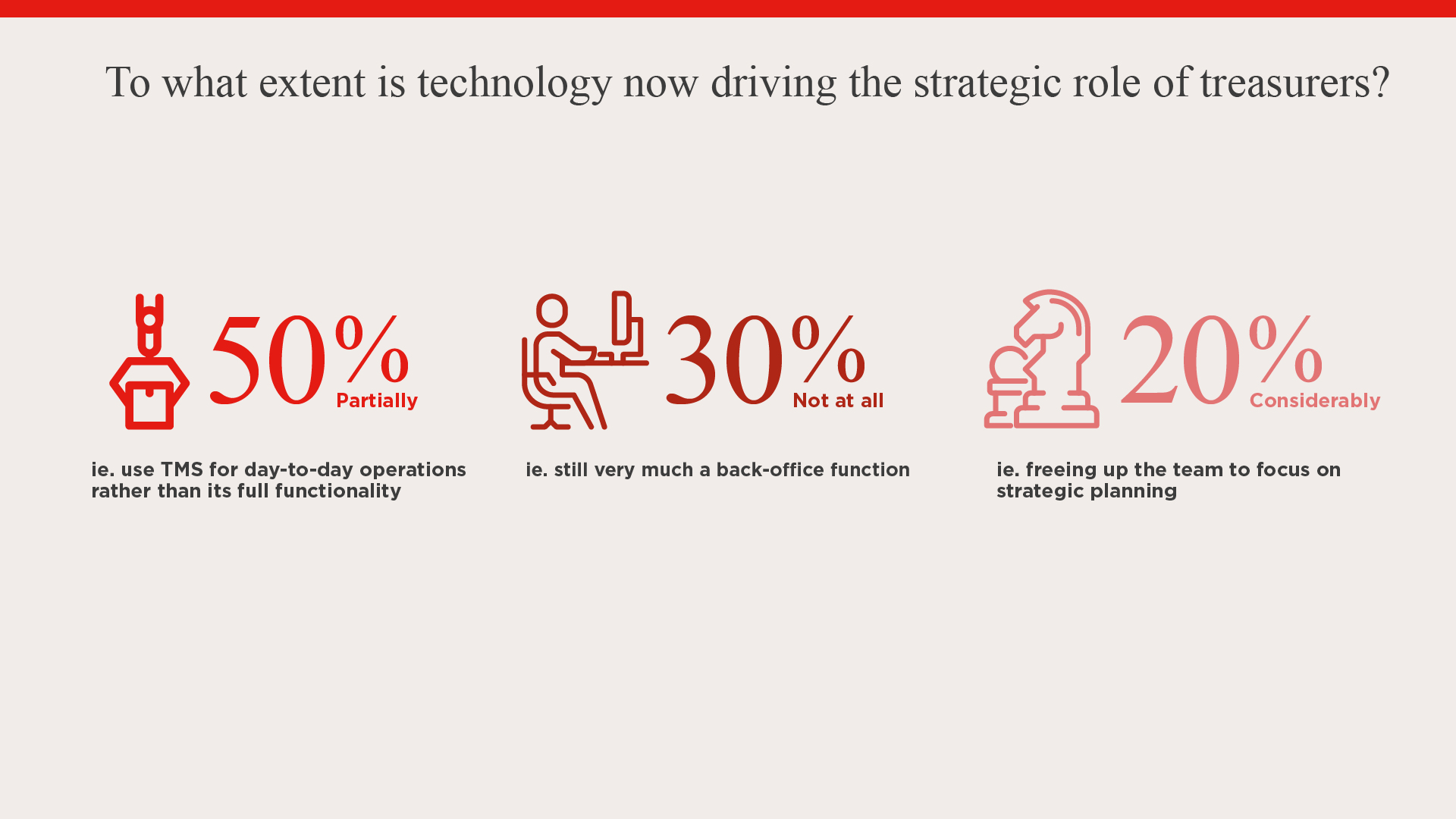 To what extent is technology now driving the strategic role of treasurers?

50% Partially

ie. use TMS for day-to-day operations rather than its full functionality

30% Not at all

ie. still very much a back-office function

20% Considerably

ie. freeing up the team to focus on strategic planning